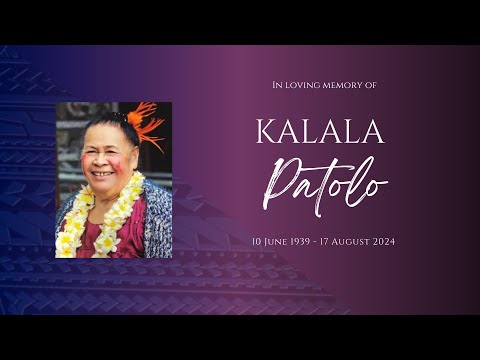 In loving memory of

KALALA

Patolo

10 June 1939 - 17 August 2024